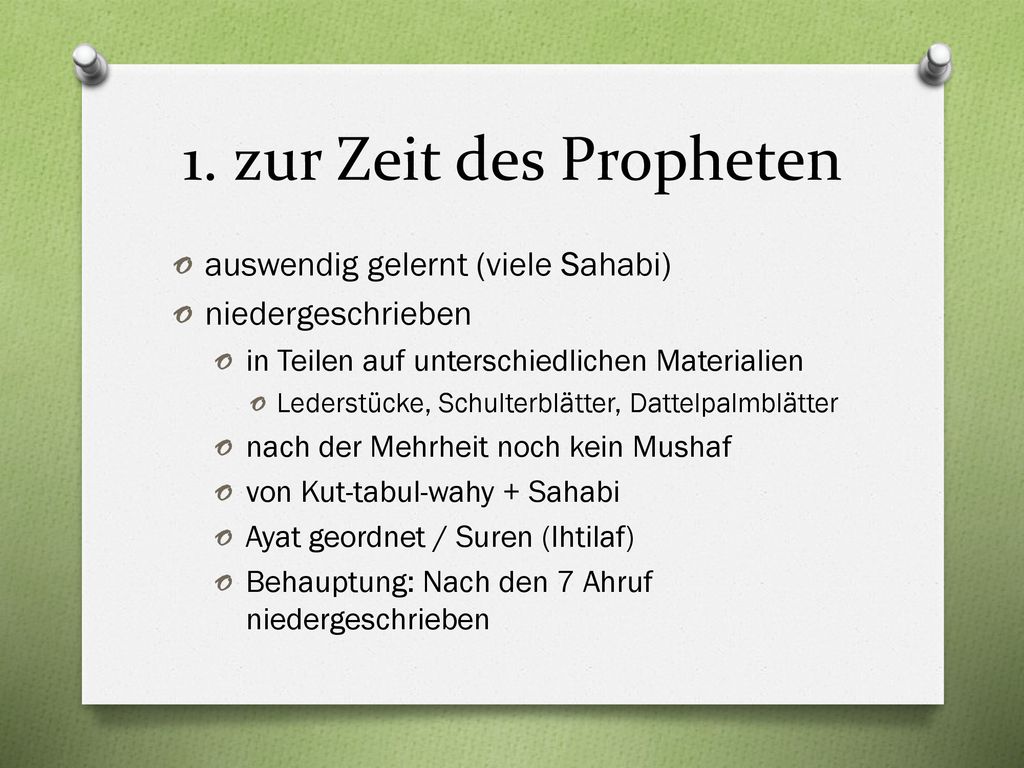 1. zur Zeit des Propheten

auswendig gelernt (viele Sahabi)
niedergeschrieben
in Teilen auf unterschiedlichen Materialien
Lederstücke, Schulterblätter, Dattelpalmblätter
nach der Mehrheit noch kein Mushaf
von Kut-tabul-wahy + Sahabi
Ayat geordnet / Suren (Ihtilaf)
Behauptung: Nach den 7 Ahruf niedergeschrieben